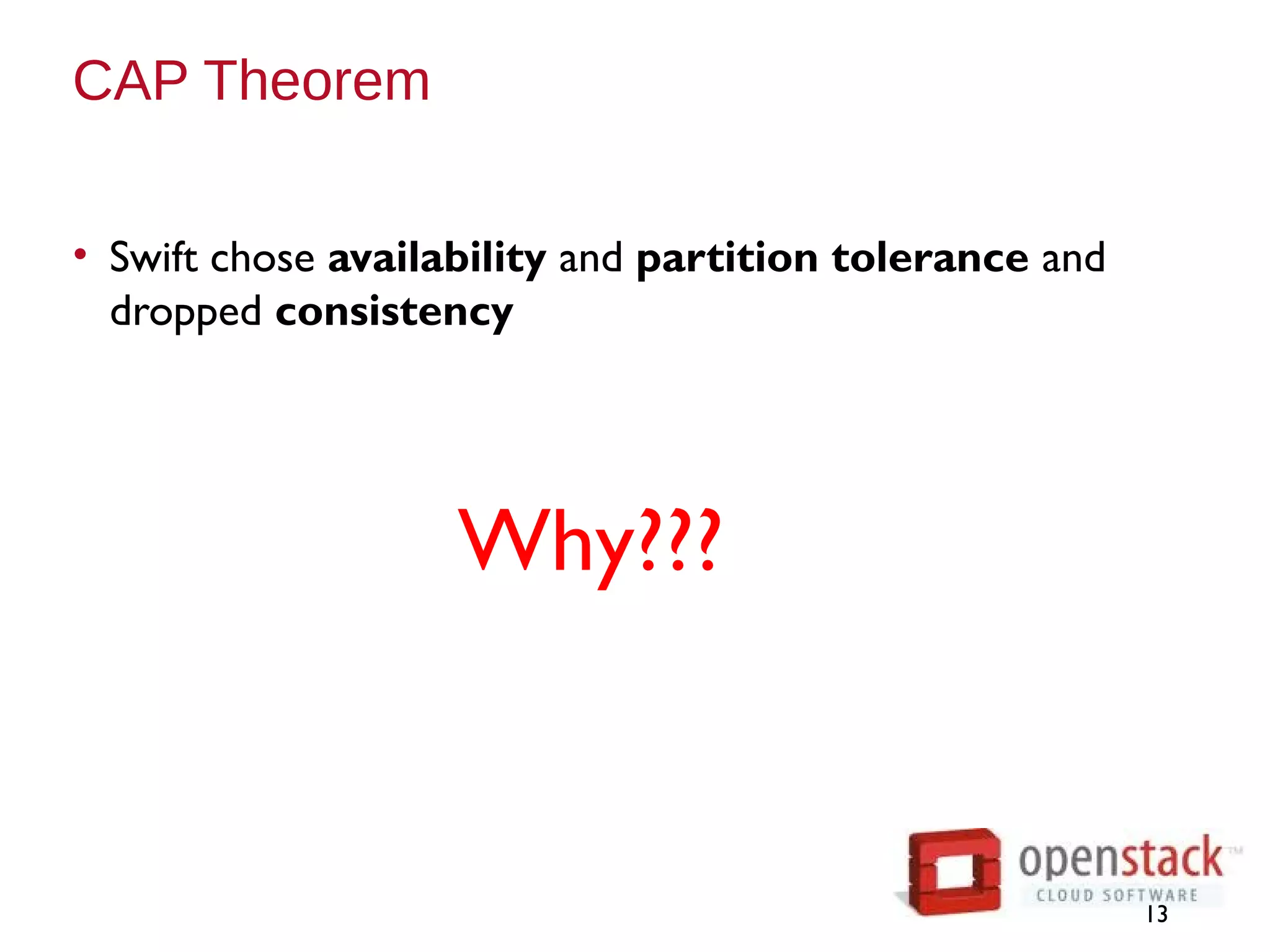 CAP Theorem

• Swift chose availability and partition tolerance and dropped consistency

Why???

openstack™
CLOUD SOFTWARE

13